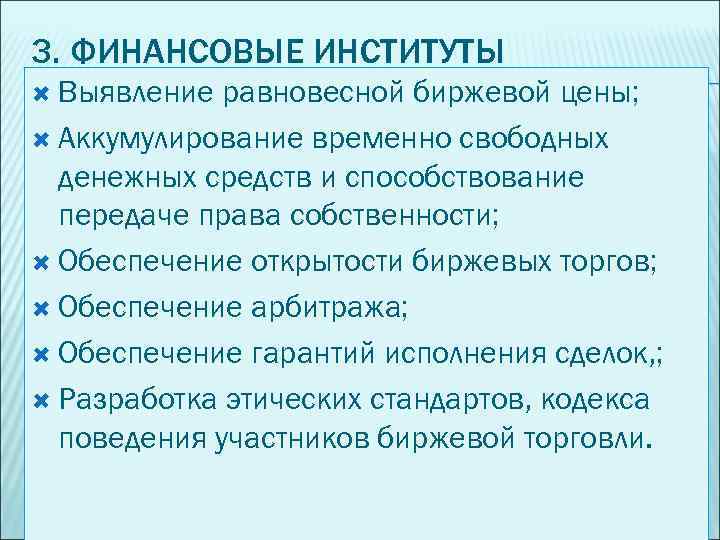 3. ФИНАНСОВЫЕ ИНСТИТУТЫ

Выявление равновесной биржевой цены;

Аккумулирование временно свободных денежных средств и способствование передаче права собственности;

Обеспечение открытости биржевых торгов;

Обеспечение арбитража;

Обеспечение гарантий исполнения сделок,;

Разработка этических стандартов, кодекса поведения участников биржевой торговли.